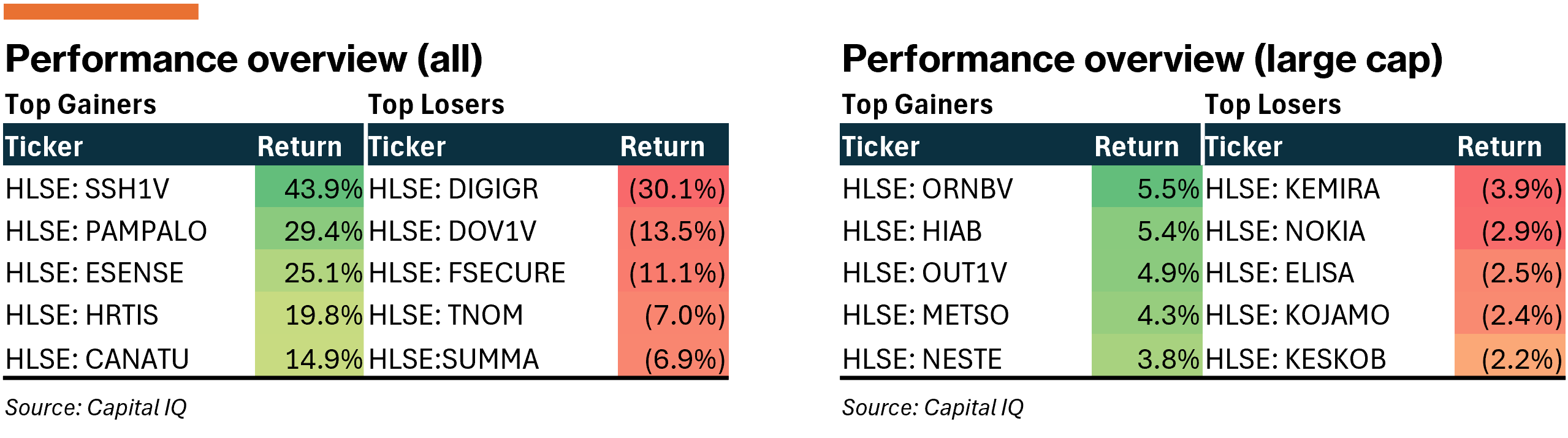 Performance overview (all)

Top Gainers

| Ticker | Return |
|---|---|
| HLSE: SSH1V | 43.9% |
| HLSE: PAMPALO | 29.4% |
| HLSE: ESENSE | 25.1% |
| HLSE: HRTIS | 19.8% |
| HLSE: CANATU | 14.9% |

Top Losers

| Ticker | Return |
|---|---|
| HLSE: DIGIGR | (30.1%) |
| HLSE: DOV1V | (13.5%) |
| HLSE: FSECURE | (11.1%) |
| HLSE: TNOM | (7.0%) |
| HLSE:SUMMA | (6.9%) |

Source: Capital IQ

Performance overview (large cap)

Top Gainers

| Ticker | Return |
|---|---|
| HLSE: ORNBV | 5.5% |
| HLSE: HIAB | 5.4% |
| HLSE: OUT1V | 4.9% |
| HLSE: METSO | 4.3% |
| HLSE: NESTE | 3.8% |

Top Losers

| Ticker | Return |
|---|---|
| HLSE: KEMIRA | (3.9%) |
| HLSE: NOKIA | (2.9%) |
| HLSE: ELISA | (2.5%) |
| HLSE: KOJAMO | (2.4%) |
| HLSE: KESKOB | (2.2%) |

Source: Capital IQ